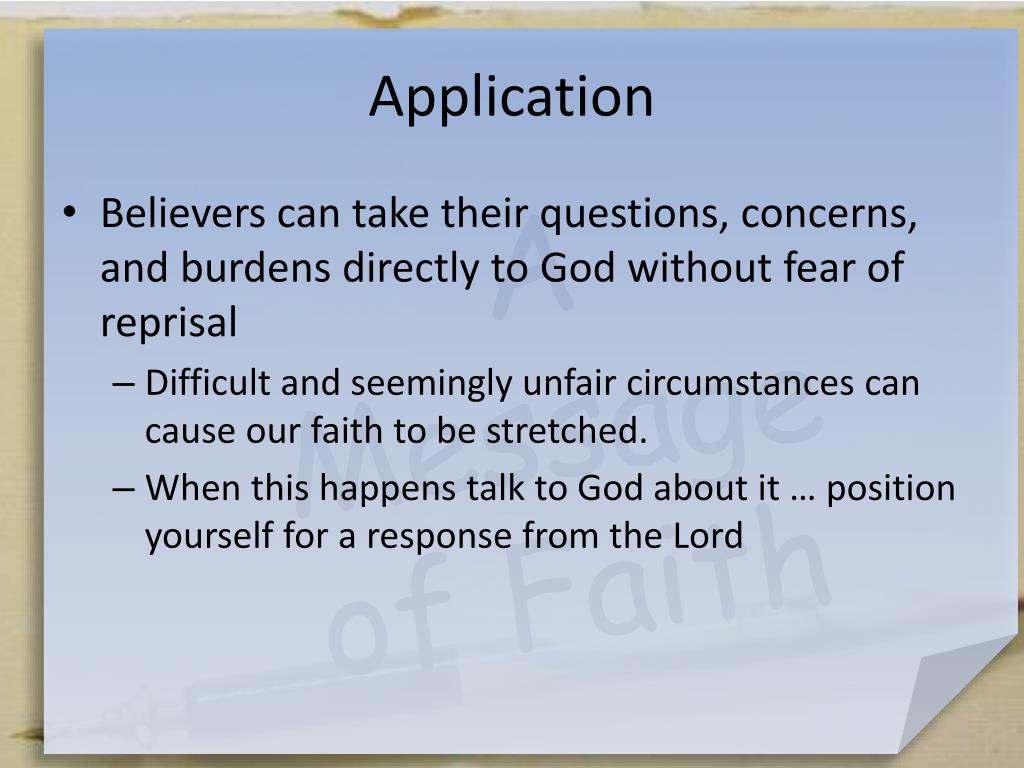 Application

• Believers can take their questions, concerns, and burdens directly to God without fear of reprisal

– Difficult and seemingly unfair circumstances can cause our faith to be stretched.

– When this happens talk to God about it … position yourself for a response from the Lord

A Message of Faith